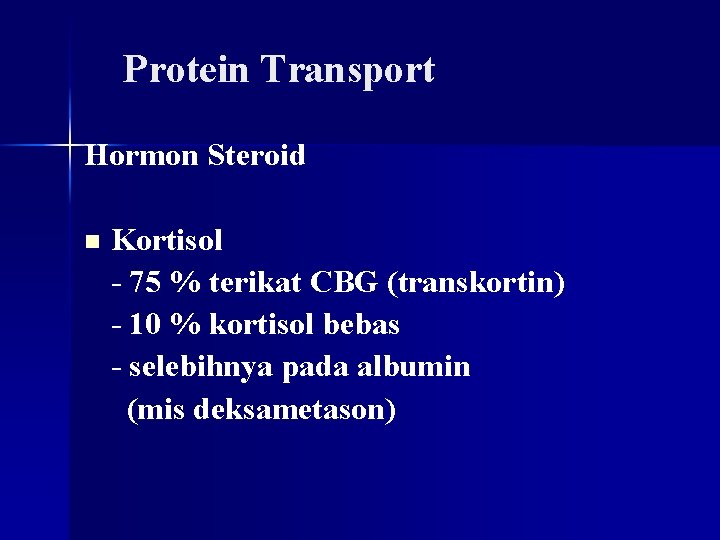 Protein Transport

Hormon Steroid

• Kortisol
- 75 % terikat CBG (transkortin)
- 10 % kortisol bebas
- selebihnya pada albumin (mis deksametason)